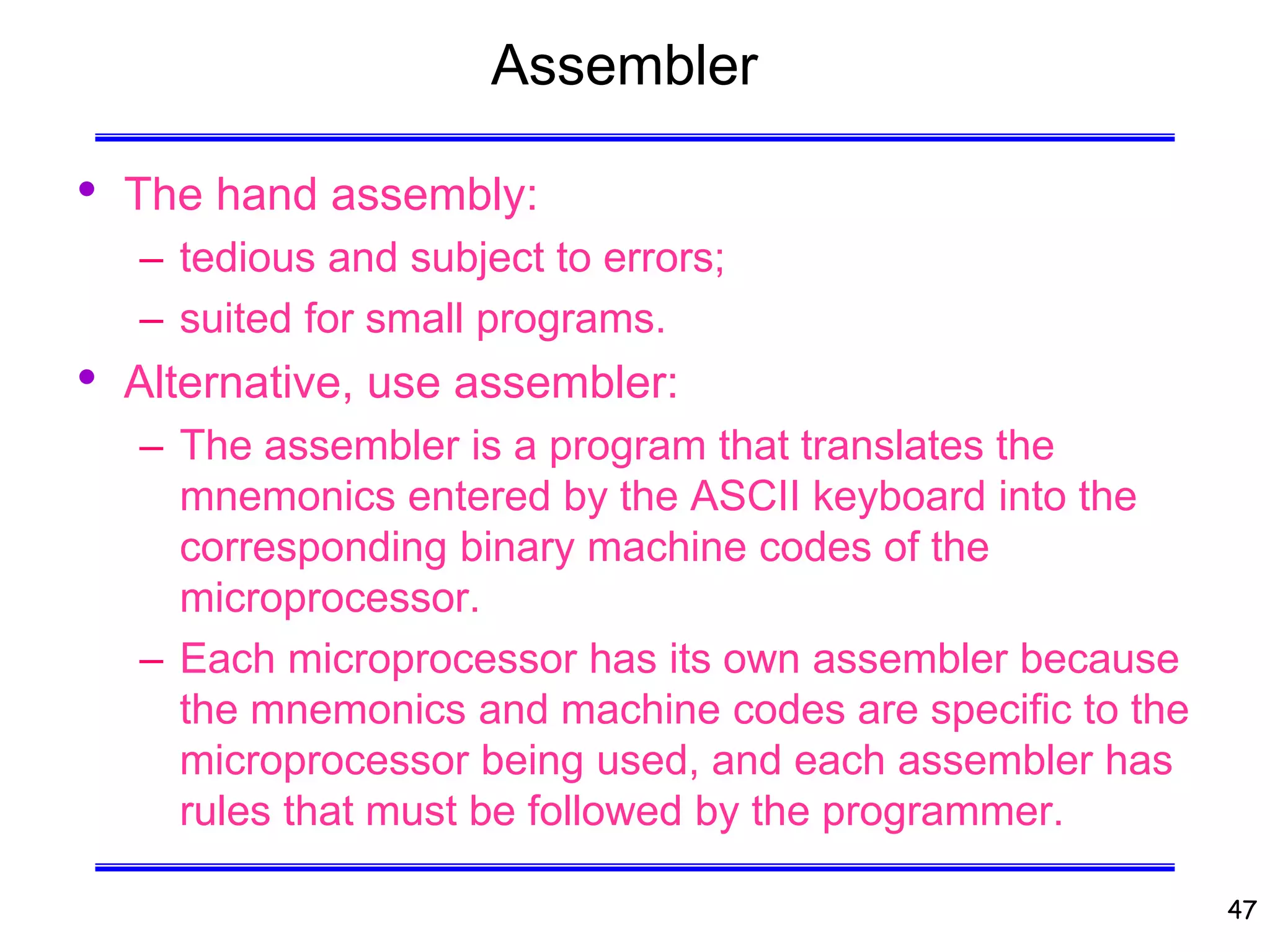 Assembler

• The hand assembly:
– tedious and subject to errors;
– suited for small programs.
• Alternative, use assembler:
– The assembler is a program that translates the mnemonics entered by the ASCII keyboard into the corresponding binary machine codes of the microprocessor.
– Each microprocessor has its own assembler because the mnemonics and machine codes are specific to the microprocessor being used, and each assembler has rules that must be followed by the programmer.

47